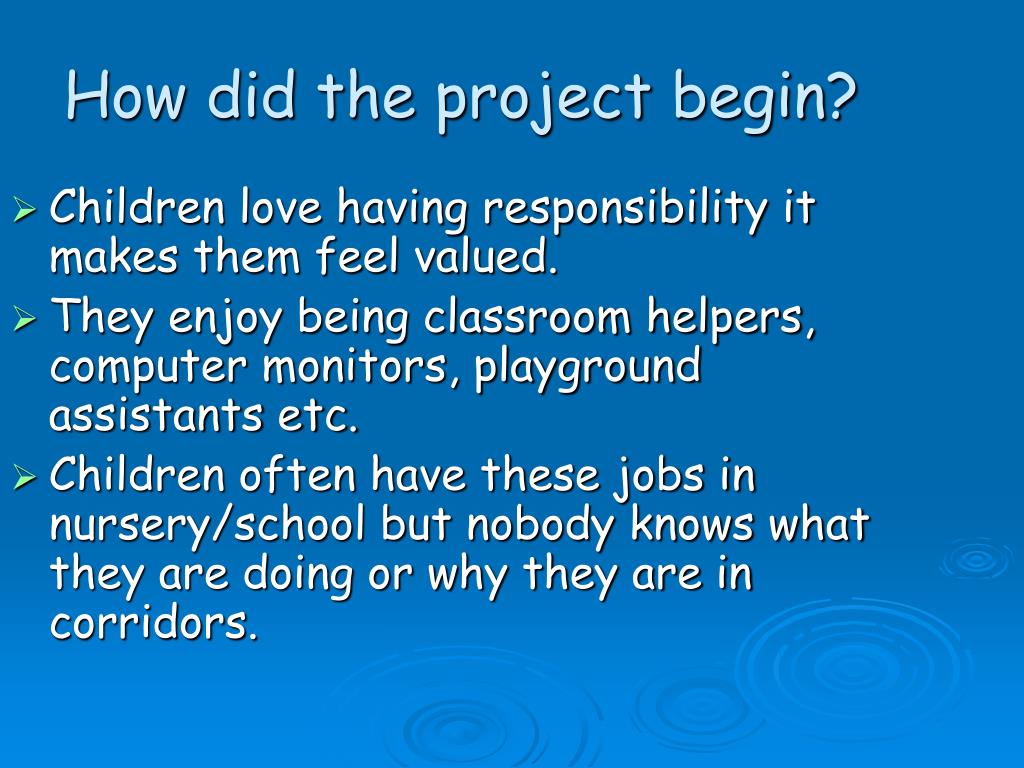 How did the project begin?

➢ Children love having responsibility it makes them feel valued.
➢ They enjoy being classroom helpers, computer monitors, playground assistants etc.
➢ Children often have these jobs in nursery/school but nobody knows what they are doing or why they are in corridors.